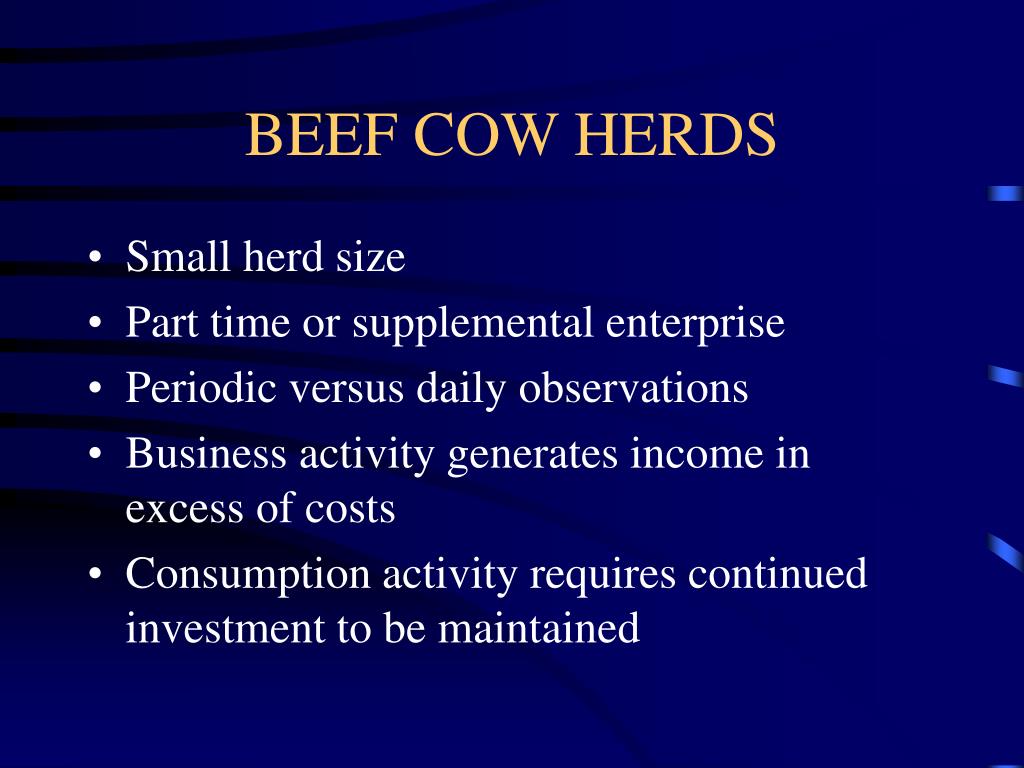 BEEF COW HERDS

• Small herd size
• Part time or supplemental enterprise
• Periodic versus daily observations
• Business activity generates income in excess of costs
• Consumption activity requires continued investment to be maintained